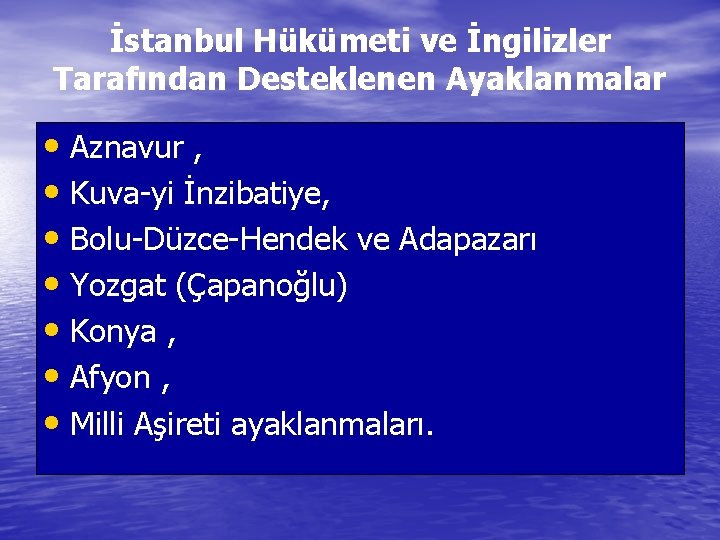 İstanbul Hükümeti ve İngilizler Tarafından Desteklenen Ayaklanmalar

• Aznavur ,
• Kuva-yi İnzibatiye,
• Bolu-Düzce-Hendek ve Adapazarı
• Yozgat (Çapanoğlu)
• Konya ,
• Afyon ,
• Milli Aşireti ayaklanmaları.